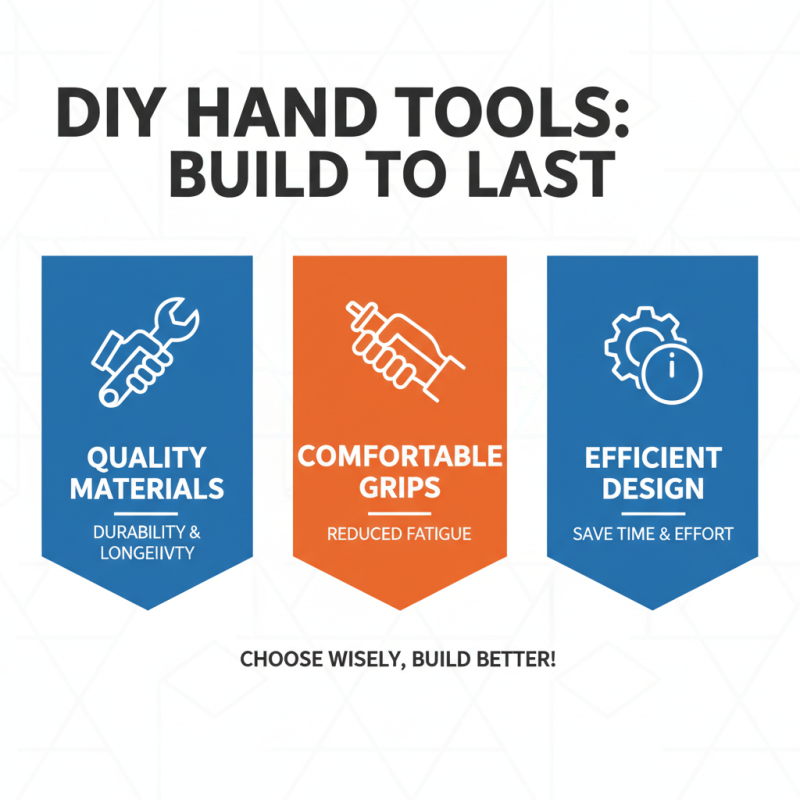 DIY HAND TOOLS: BUILD TO LAST

QUALITY MATERIALS

DURABILITY & LONGEIIVTY

COMFORTABLE GRIPS

REDUCED FATIGUE

EFFICIENT DESIGN

SAVE TIME & EFFORT

CHOOSE WISELY, BUILD BETTER!